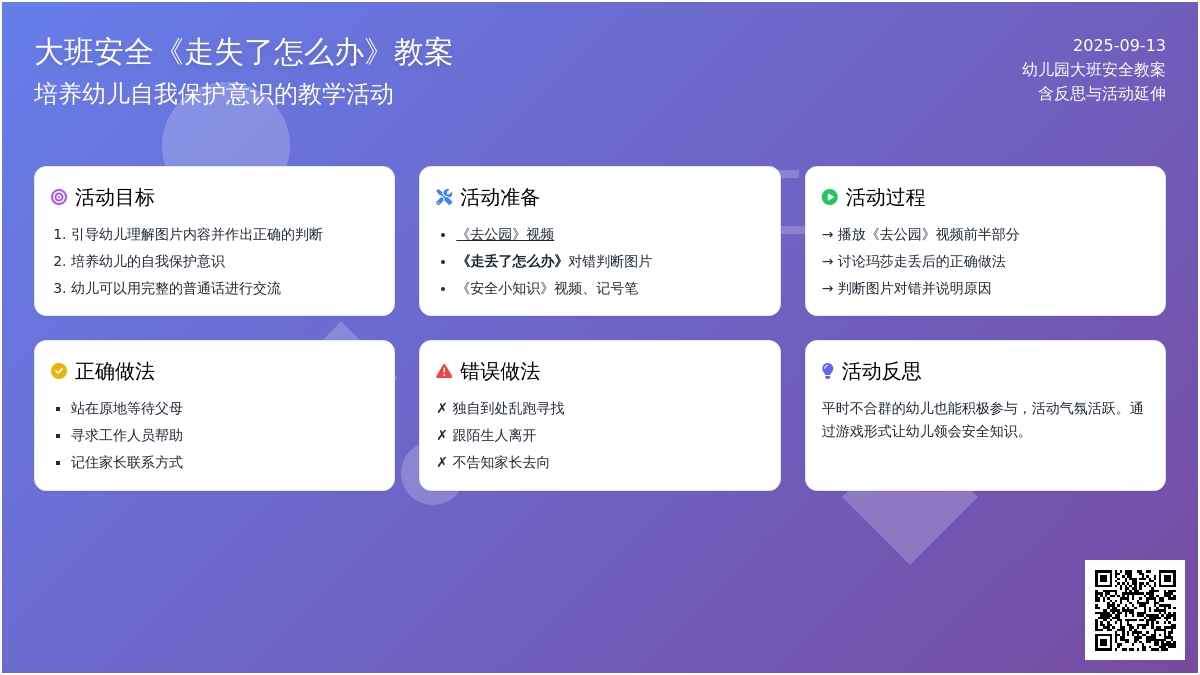 大班安全《走失了怎么办》教案
培养幼儿自我保护意识的教学活动

2025-09-13
幼儿园大班安全教案
含反思与活动延伸

活动目标
1. 引导幼儿理解图片内容并作出正确的判断
2. 培养幼儿的自我保护意识
3. 幼儿可以用完整的普通话进行交流

活动准备
• 《去公园》视频
• 《走丢了怎么办》对错判断图片
• 《安全小知识》视频、记号笔

活动过程
→ 播放《去公园》视频前半部分
→ 讨论玛莎走丢后的正确做法
→ 判断图片对错并说明原因

正确做法
▪ 站在原地等待父母
▪ 寻求工作人员帮助
▪ 记住家长联系方式

错误做法
✗ 独自到处乱跑寻找
✗ 跟陌生人离开
✗ 不告知家长去向

活动反思
平时不合群的幼儿也能积极参与，活动气氛活跃。通过游戏形式让幼儿领会安全知识。